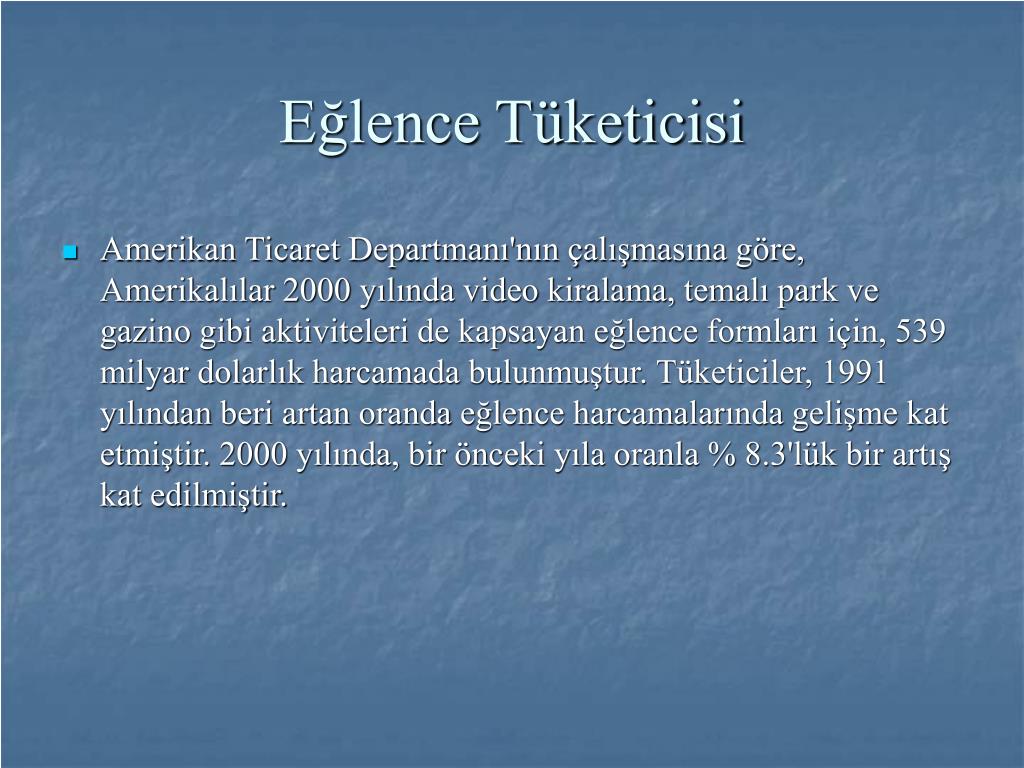 Eğlence Tüketicisi

Amerikan Ticaret Departmanı'nın çalışmasına göre, Amerikalılar 2000 yılında video kiralama, temalı park ve gazino gibi aktiviteleri de kapsayan eğlence formları için, 539 milyar dolarlık harcamada bulunmuştur. Tüketiciler, 1991 yılından beri artan oranda eğlence harcamalarında gelişme kat etmiştir. 2000 yılında, bir önceki yıla oranla % 8.3'lük bir artış kat edilmiştir.